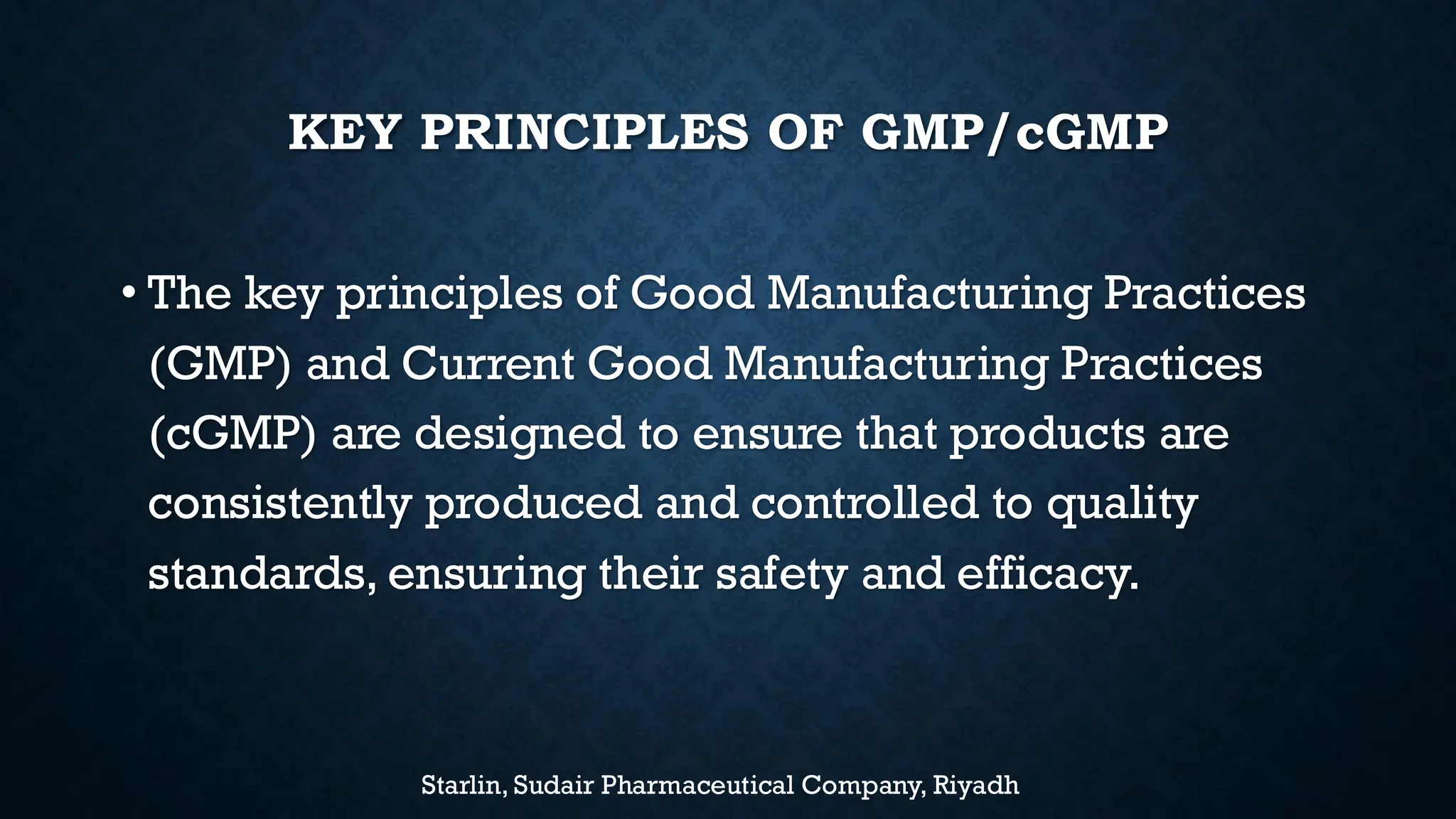 KEY PRINCIPLES OF GMP/cGMP

• The key principles of Good Manufacturing Practices (GMP) and Current Good Manufacturing Practices (cGMP) are designed to ensure that products are consistently produced and controlled to quality standards, ensuring their safety and efficacy.

Starlin, Sudair Pharmaceutical Company, Riyadh